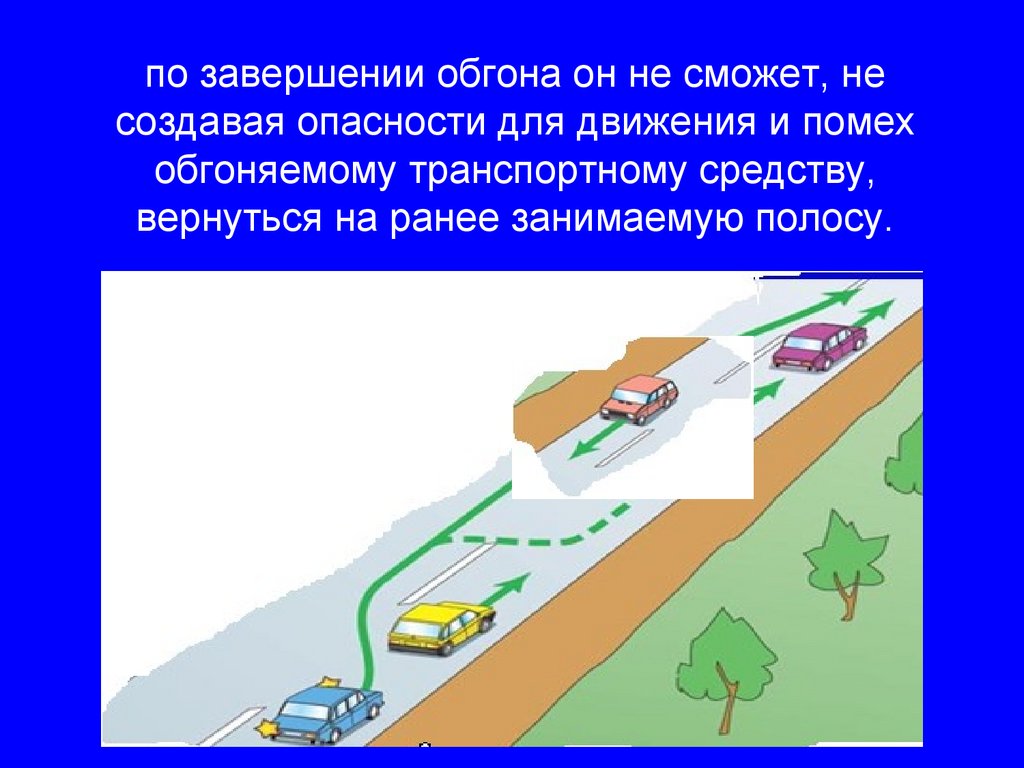 по завершении обгона он не сможет, не создавая опасности для движения и помех обгоняемому транспортному средству, вернуться на ранее занимаемую полосу.